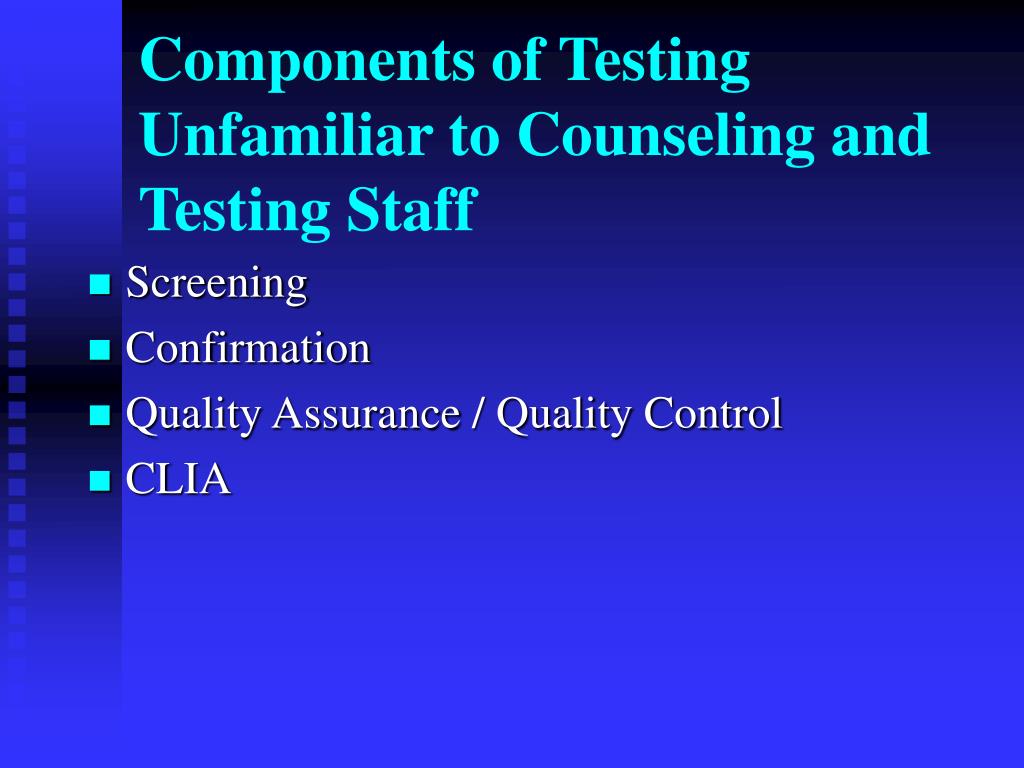 Components of Testing Unfamiliar to Counseling and Testing Staff

- Screening
- Confirmation
- Quality Assurance / Quality Control
- CLIA